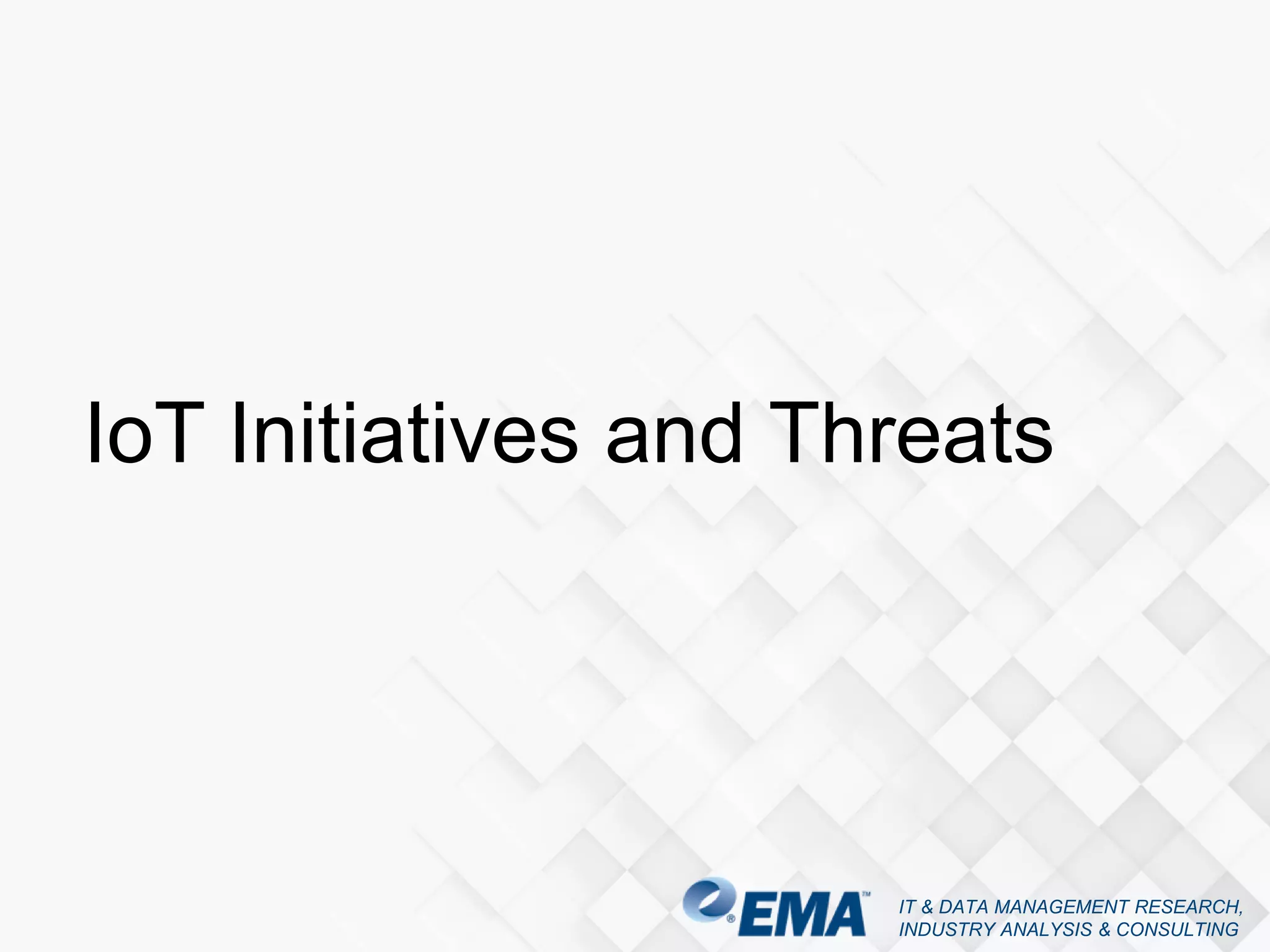 IoT Initiatives and Threats

EMA™

IT & DATA MANAGEMENT RESEARCH, INDUSTRY ANALYSIS & CONSULTING